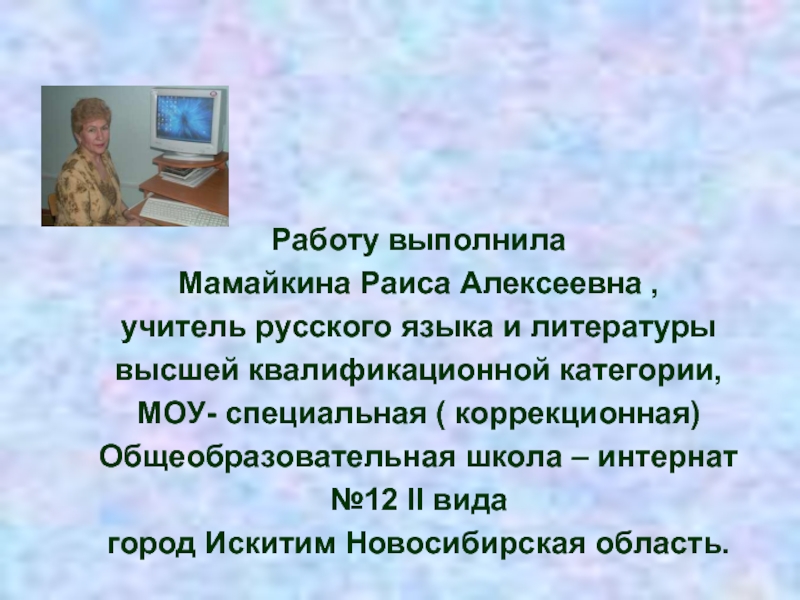 Работу выполнила
Мамайкина Раиса Алексеевна ,
учитель русского языка и литературы
высшей квалификационной категории,
МОУ- специальная ( коррекционная)
Общеобразовательная школа – интернат
№12 II вида
город Искитим Новосибирская область.